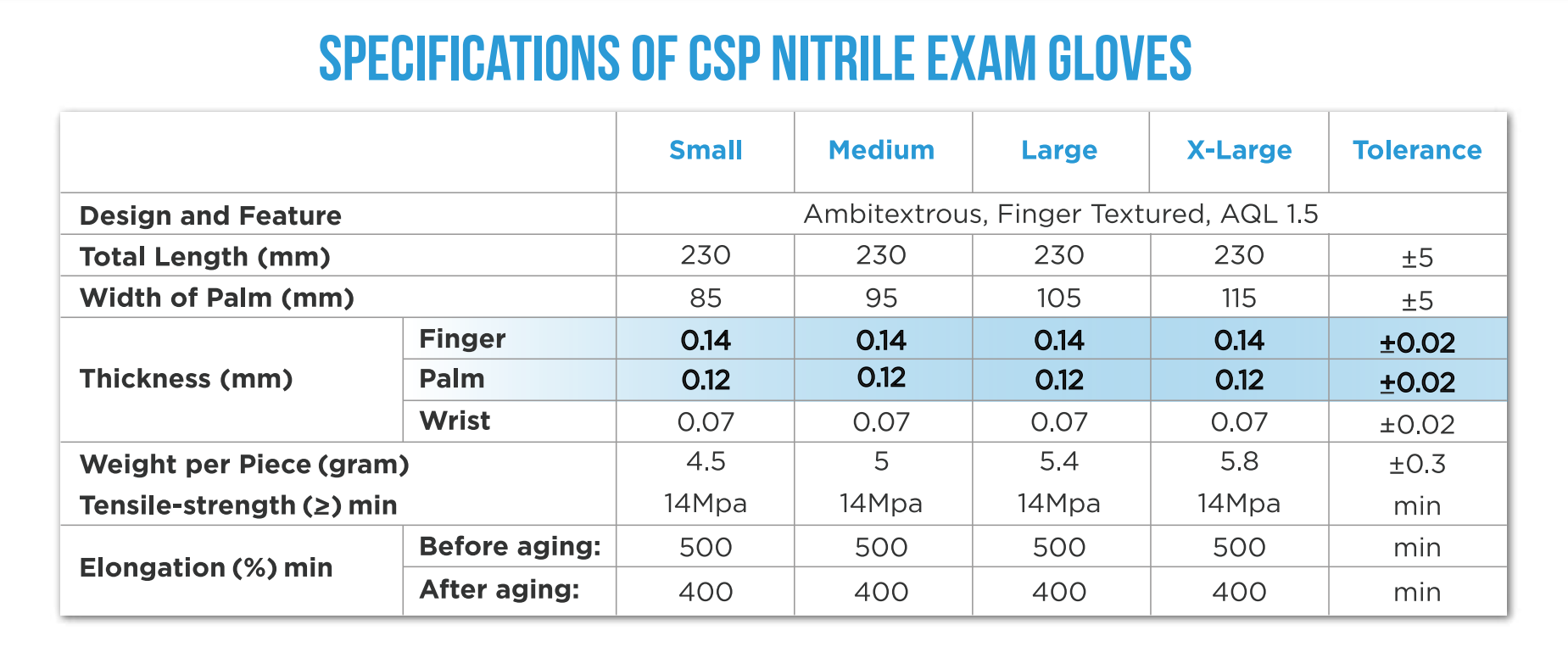 SPECIFICATIONS OF CSP NITRILE EXAM GLOVES

| | | Small | Medium | Large | X-Large | Tolerance |
|---|---|---|---|---|---|---|
| Design and Feature | | Ambitextrous, Finger Textured, AQL 1.5 | | | | |
| Total Length (mm) | | 230 | 230 | 230 | 230 | ±5 |
| Width of Palm (mm) | | 85 | 95 | 105 | 115 | ±5 |
| Thickness (mm) | Finger | 0.14 | 0.14 | 0.14 | 0.14 | ±0.02 |
| | Palm | 0.12 | 0.12 | 0.12 | 0.12 | ±0.02 |
| | Wrist | 0.07 | 0.07 | 0.07 | 0.07 | ±0.02 |
| Weight per Piece (gram) | | 4.5 | 5 | 5.4 | 5.8 | ±0.3 |
| Tensile-strength (≥) min | | 14Mpa | 14Mpa | 14Mpa | 14Mpa | min |
| Elongation (%) min | Before aging: | 500 | 500 | 500 | 500 | min |
| | After aging: | 400 | 400 | 400 | 400 | min |